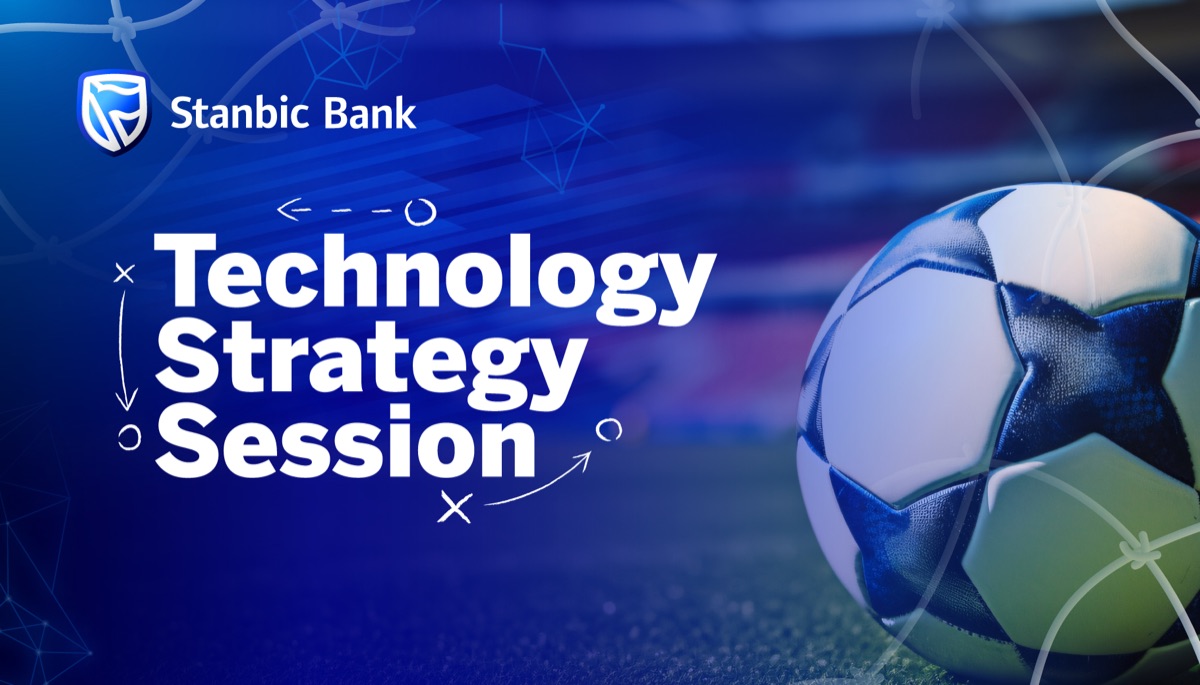 Stanbic Bank

Technology
Strategy
Session